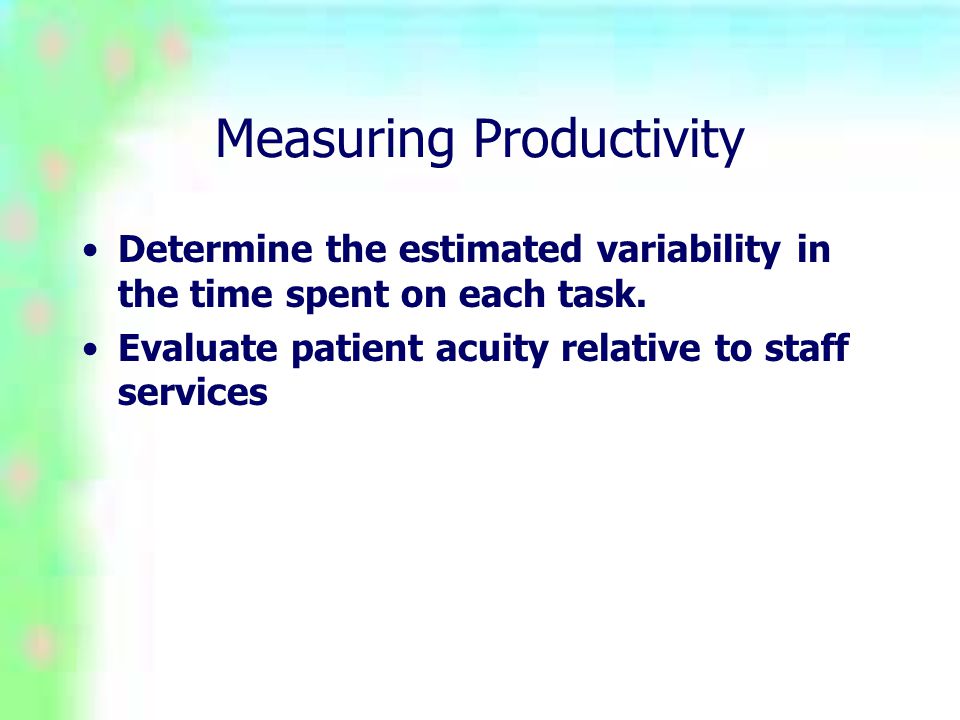 Measuring Productivity

• Determine the estimated variability in the time spent on each task.
• Evaluate patient acuity relative to staff services